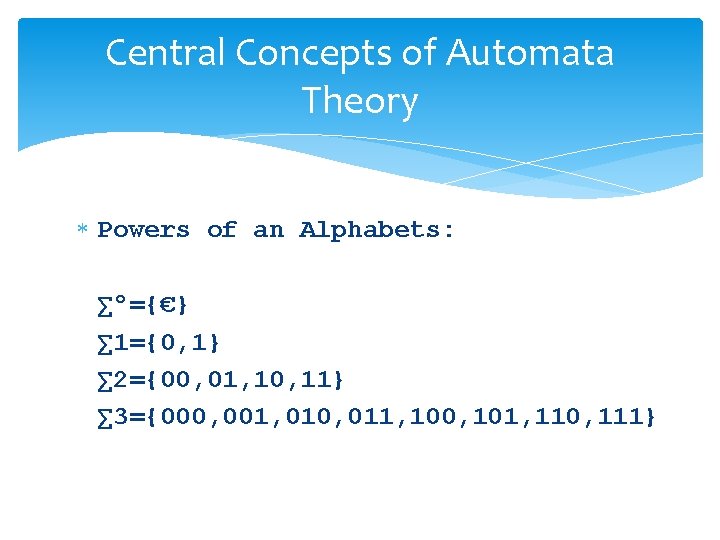 Central Concepts of Automata Theory

* Powers of an Alphabets:

∑°={€}
∑1={0,1}
∑2={00,01,10,11}
∑3={000,001,010,011,100,101,110,111}